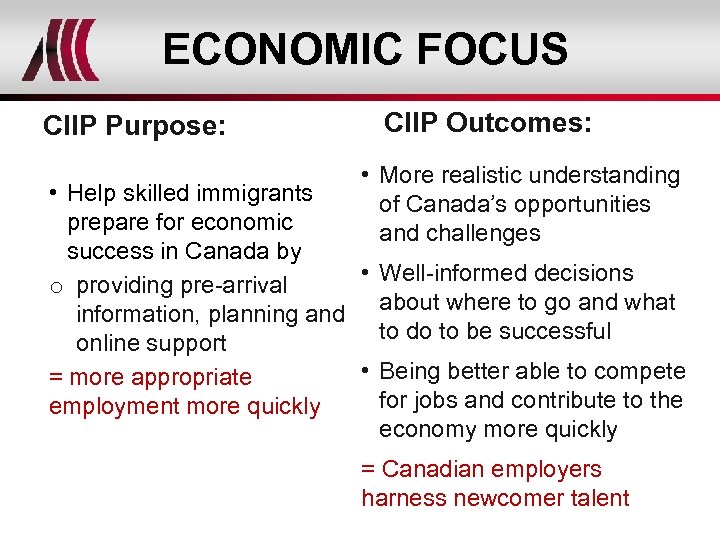 ECONOMIC FOCUS

CIIP Purpose:

• Help skilled immigrants prepare for economic success in Canada by

o providing pre-arrival information, planning and online support

= more appropriate employment more quickly

CIIP Outcomes:

• More realistic understanding of Canada's opportunities and challenges

• Well-informed decisions about where to go and what to do to be successful

• Being better able to compete for jobs and contribute to the economy more quickly

= Canadian employers harness newcomer talent